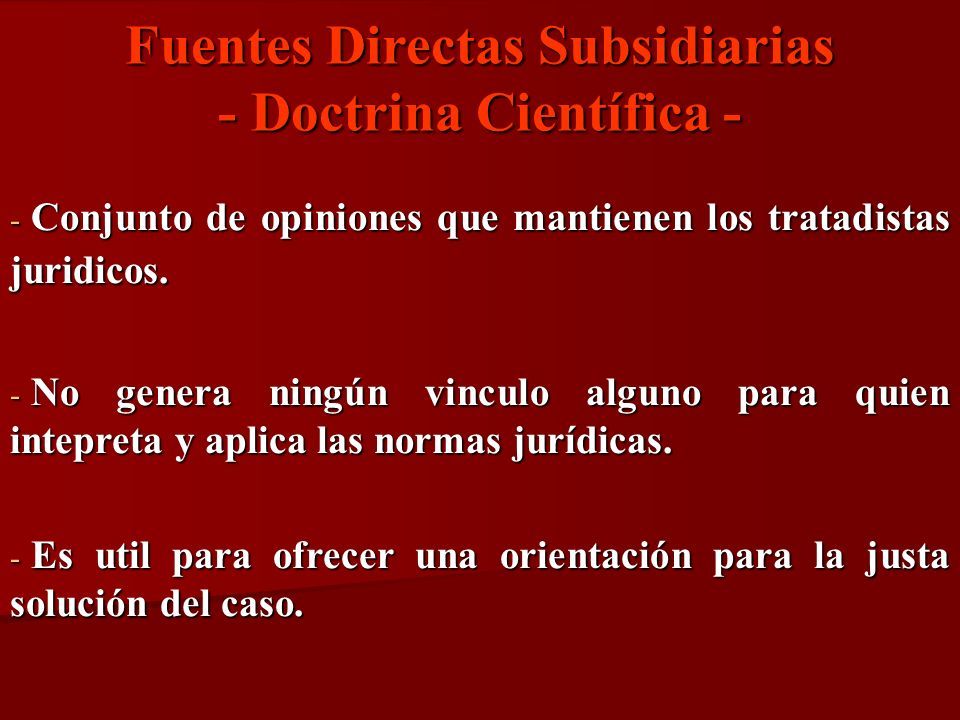 Fuentes Directas Subsidiarias
- Doctrina Científica -

- Conjunto de opiniones que mantienen los tratadistas juridicos.

- No genera ningún vinculo alguno para quien intepreta y aplica las normas jurídicas.

- Es util para ofrecer una orientación para la justa solución del caso.